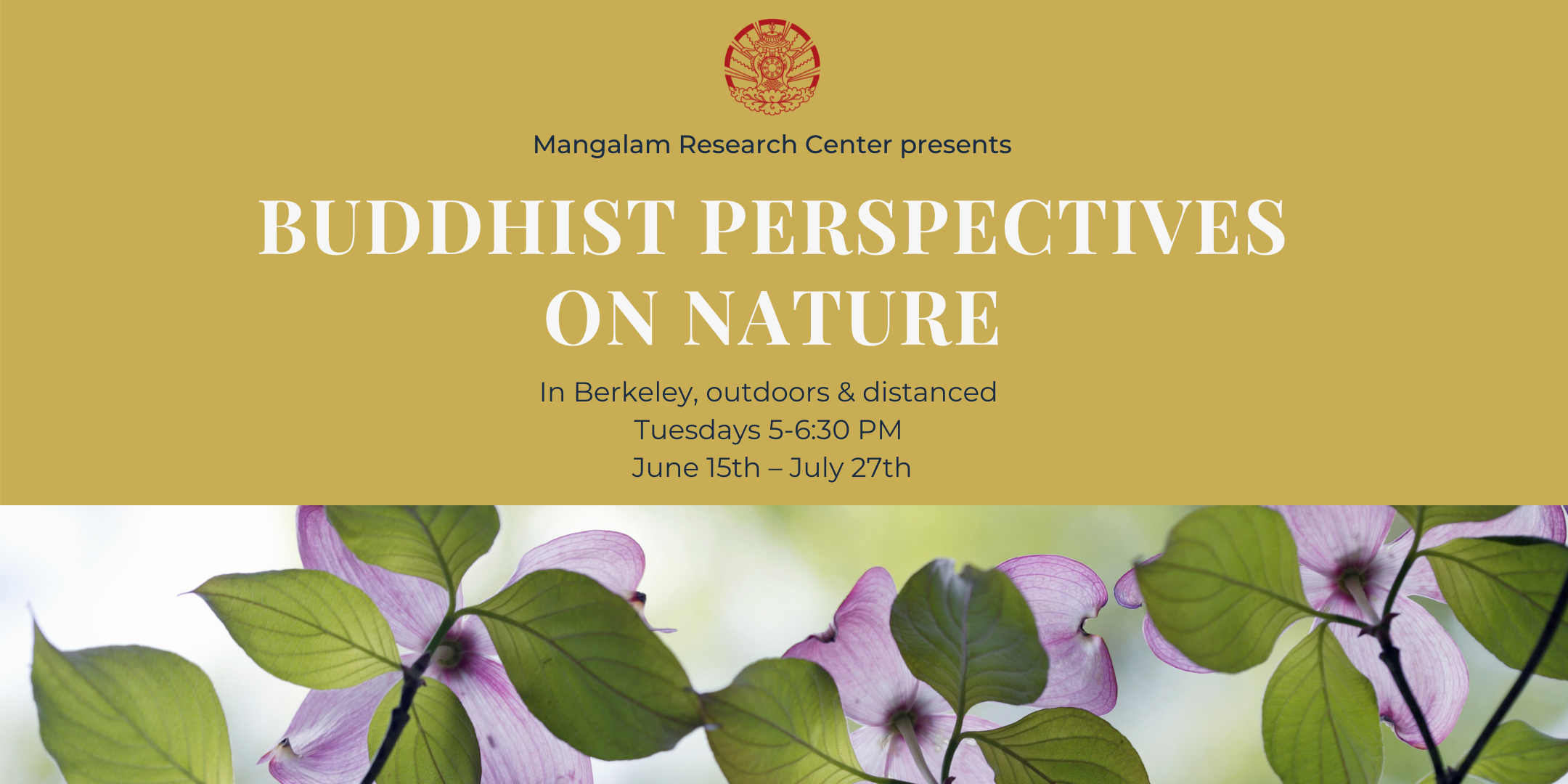 Mangalam Research Center presents

BUDDHIST PERSPECTIVES ON NATURE

In Berkeley, outdoors & distanced
Tuesdays 5-6:30 PM
June 15th – July 27th